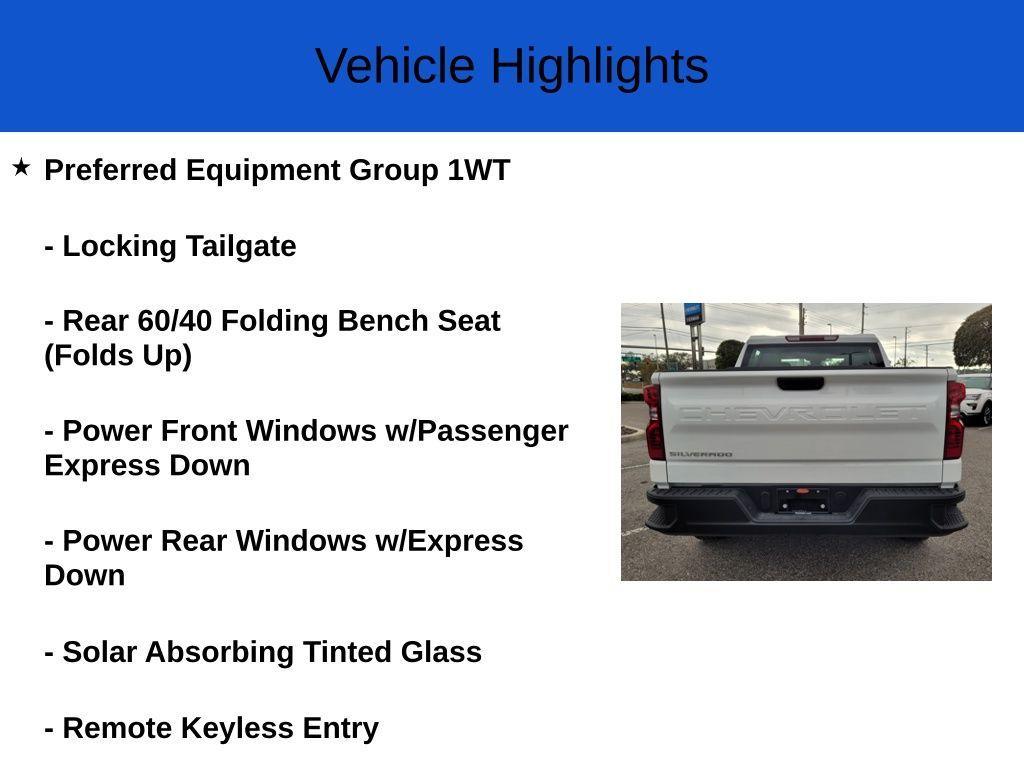 Vehicle Highlights

★ Preferred Equipment Group 1WT

- Locking Tailgate

- Rear 60/40 Folding Bench Seat (Folds Up)

- Power Front Windows w/Passenger Express Down

- Power Rear Windows w/Express Down

- Solar Absorbing Tinted Glass

- Remote Keyless Entry

CHEVROLET

SILVERADO